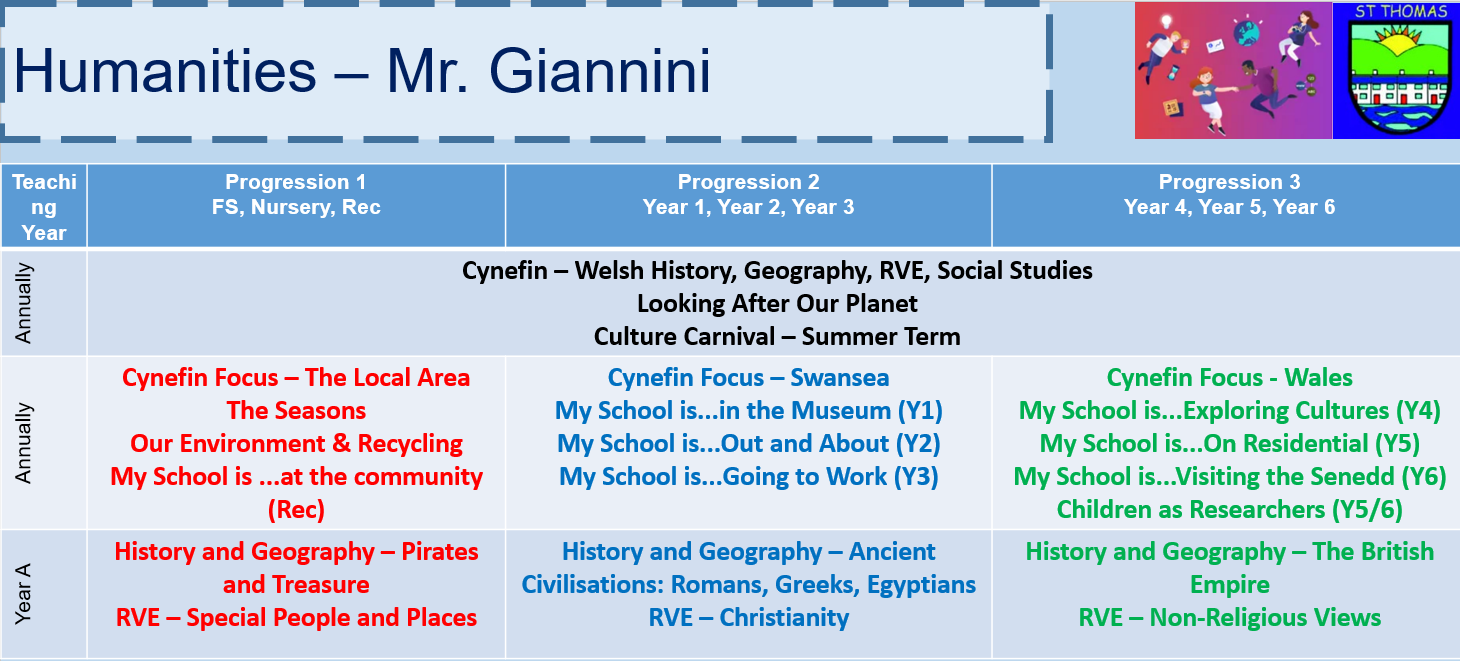 Humanities – Mr. Giannini

ST THOMAS

| Teaching Year | Progression 1 FS, Nursery, Rec | Progression 2 Year 1, Year 2, Year 3 | Progression 3 Year 4, Year 5, Year 6 |
|---|---|---|---|
| Annually | Cynefin – Welsh History, Geography, RVE, Social Studies Looking After Our Planet Culture Carnival – Summer Term | | |
| Annually | Cynefin Focus – The Local Area The Seasons Our Environment & Recycling My School is ...at the community (Rec) | Cynefin Focus – Swansea My School is...in the Museum (Y1) My School is...Out and About (Y2) My School is...Going to Work (Y3) | Cynefin Focus - Wales My School is...Exploring Cultures (Y4) My School is...On Residential (Y5) My School is...Visiting the Senedd (Y6) Children as Researchers (Y5/6) |
| Year A | History and Geography – Pirates and Treasure RVE – Special People and Places | History and Geography – Ancient Civilisations: Romans, Greeks, Egyptians RVE – Christianity | History and Geography – The British Empire RVE – Non-Religious Views |